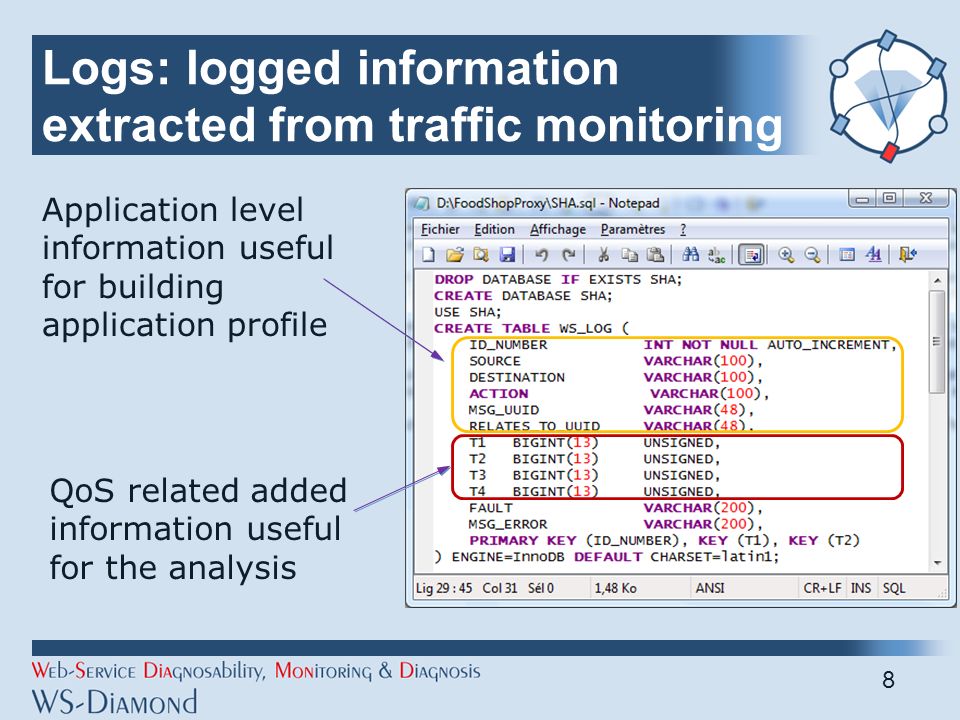 Logs: logged information extracted from traffic monitoring

Application level information useful for building application profile

QoS related added information useful for the analysis

D:\FoodShopProxy\SHA.sql - Notepad

Fichier Edition Affichage Paramètres ?

DROP DATABASE IF EXISTS SHA;
CREATE DATABASE SHA;
USE SHA;
CREATE TABLE WS_LOG (
ID_NUMBER INT NOT NULL AUTO_INCREMENT,
SOURCE VARCHAR(100),
DESTINATION VARCHAR(100),
ACTION VARCHAR(100),
MSG_UUID VARCHAR(48),
RELATES_TO_UUID VARCHAR(48),
T1 BIGINT(13) UNSIGNED,
T2 BIGINT(13) UNSIGNED,
T3 BIGINT(13) UNSIGNED,
T4 BIGINT(13) UNSIGNED,
FAULT VARCHAR(200),
MSG_ERROR VARCHAR(200),
PRIMARY KEY (ID_NUMBER), KEY (T1), KEY (T2)
) ENGINE=InnoDB DEFAULT CHARSET=latin1;

Lig 29 : 45 Col 31 Sél 0 1,48 Ko ANSI CR+LF INS SQL

Web-Service Diagnosability, Monitoring & Diagnosis
WS-Diamond

8